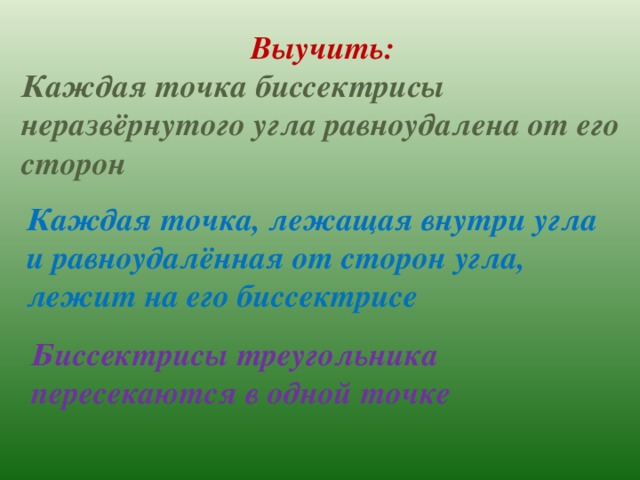 Выучить:
Каждая точка биссектрисы неразвёрнутого угла равноудалена от его сторон

Каждая точка, лежащая внутри угла и равноудалённая от сторон угла, лежит на его биссектрисе

Биссектрисы треугольника пересекаются в одной точке